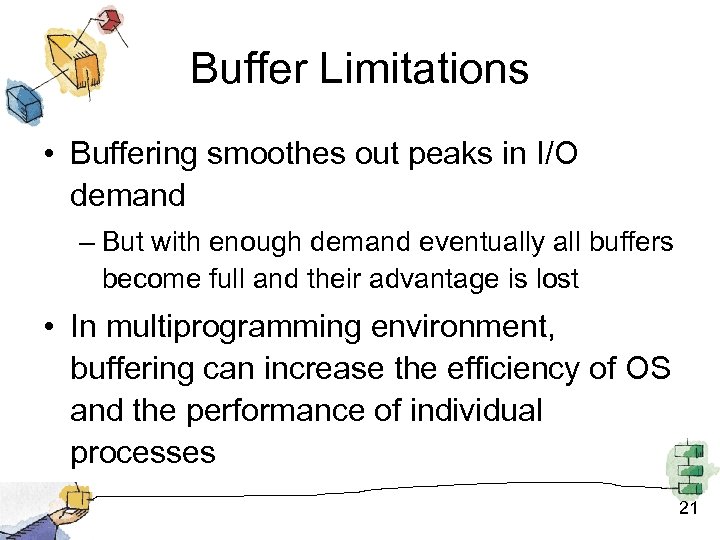 Buffer Limitations

• Buffering smoothes out peaks in I/O demand

– But with enough demand eventually all buffers become full and their advantage is lost

• In multiprogramming environment, buffering can increase the efficiency of OS and the performance of individual processes

21